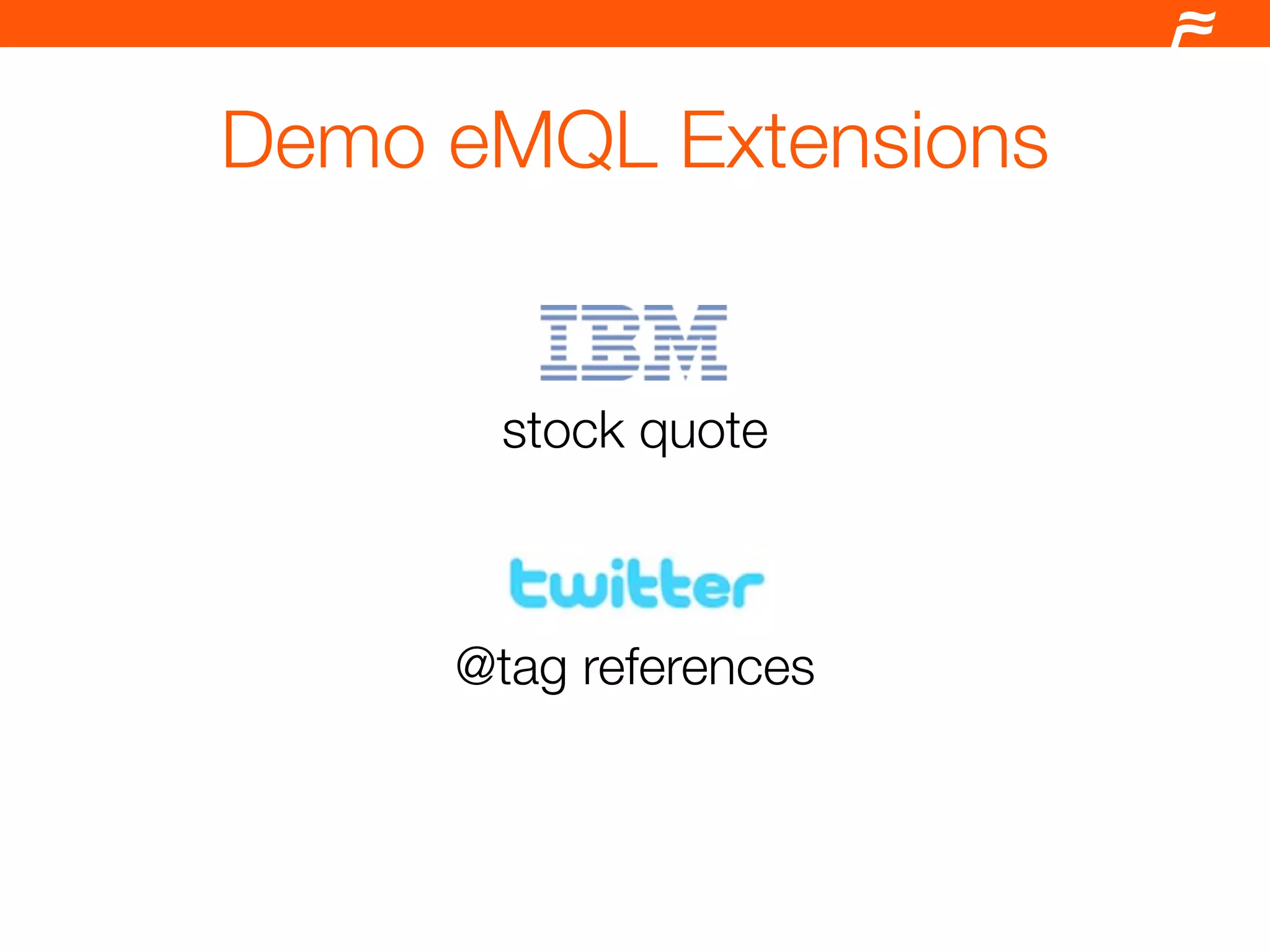 Demo eMQL Extensions

IBM

stock quote

twitter

@tag references